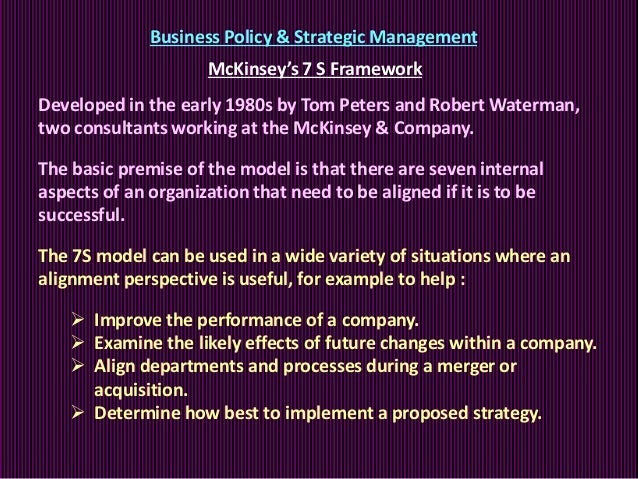 Business Policy & Strategic Management

McKinsey's 7 S Framework

Developed in the early 1980s by Tom Peters and Robert Waterman, two consultants working at the McKinsey & Company.

The basic premise of the model is that there are seven internal aspects of an organization that need to be aligned if it is to be successful.

The 7S model can be used in a wide variety of situations where an alignment perspective is useful, for example to help :

➢ Improve the performance of a company.
➢ Examine the likely effects of future changes within a company.
➢ Align departments and processes during a merger or acquisition.
➢ Determine how best to implement a proposed strategy.